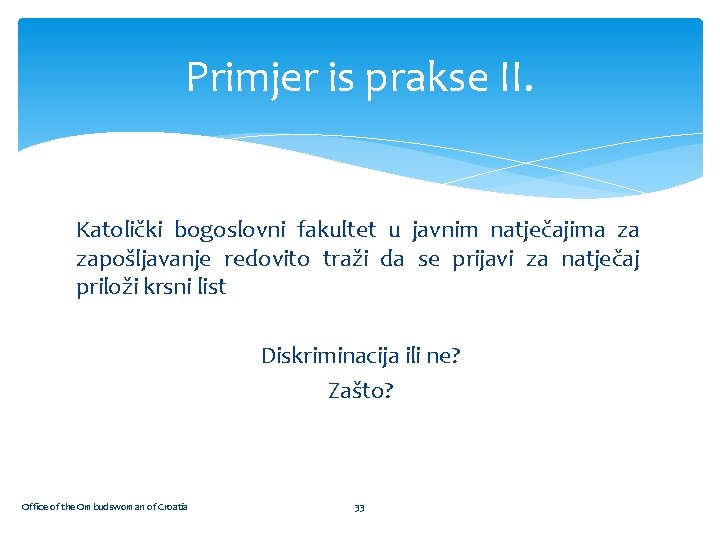 Primjer is prakse II.

Katolički bogoslovni fakultet u javnim natječajima za zapošljavanje redovito traži da se prijavi za natječaj priloži krsni list

Diskriminacija ili ne?
Zašto?

Office of the Ombudswoman of Croatia

33